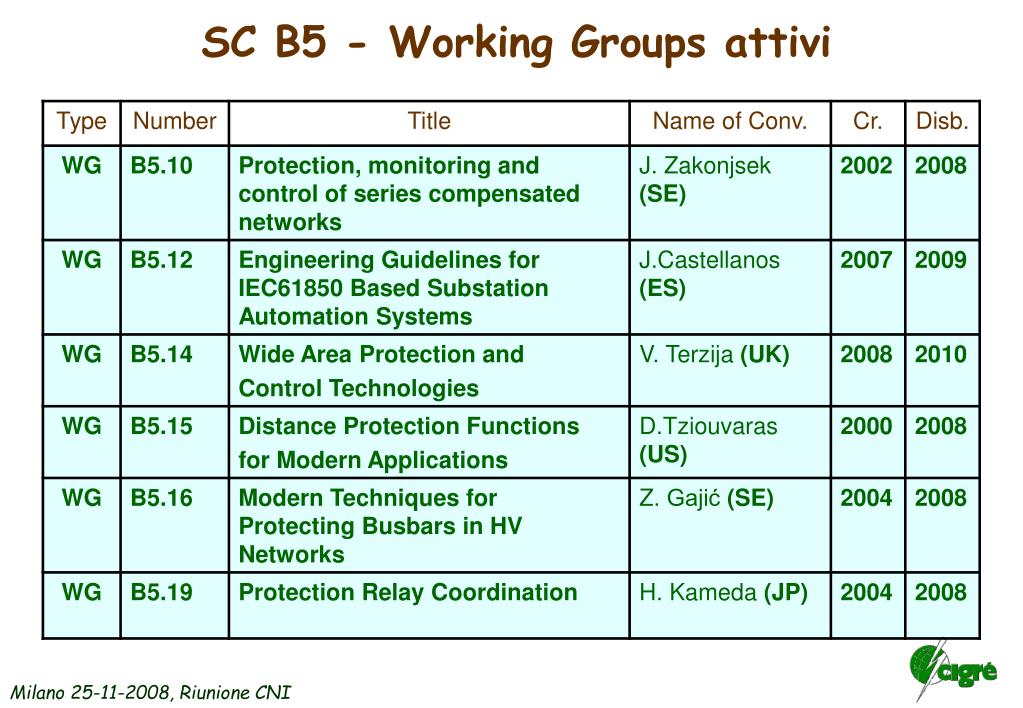 SC B5 - Working Groups attivi

| Type | Number | Title | Name of Conv. | Cr. | Disb. |
|---|---|---|---|---|---|
| WG | B5.10 | Protection, monitoring and control of series compensated networks | J. Zakonjsek (SE) | 2002 | 2008 |
| WG | B5.12 | Engineering Guidelines for IEC61850 Based Substation Automation Systems | J.Castellanos (ES) | 2007 | 2009 |
| WG | B5.14 | Wide Area Protection and Control Technologies | V. Terzija (UK) | 2008 | 2010 |
| WG | B5.15 | Distance Protection Functions for Modern Applications | D.Tziouvaras (US) | 2000 | 2008 |
| WG | B5.16 | Modern Techniques for Protecting Busbars in HV Networks | Z. Gajić (SE) | 2004 | 2008 |
| WG | B5.19 | Protection Relay Coordination | H. Kameda (JP) | 2004 | 2008 |

Milano 25-11-2008, Riunione CNI

cigré